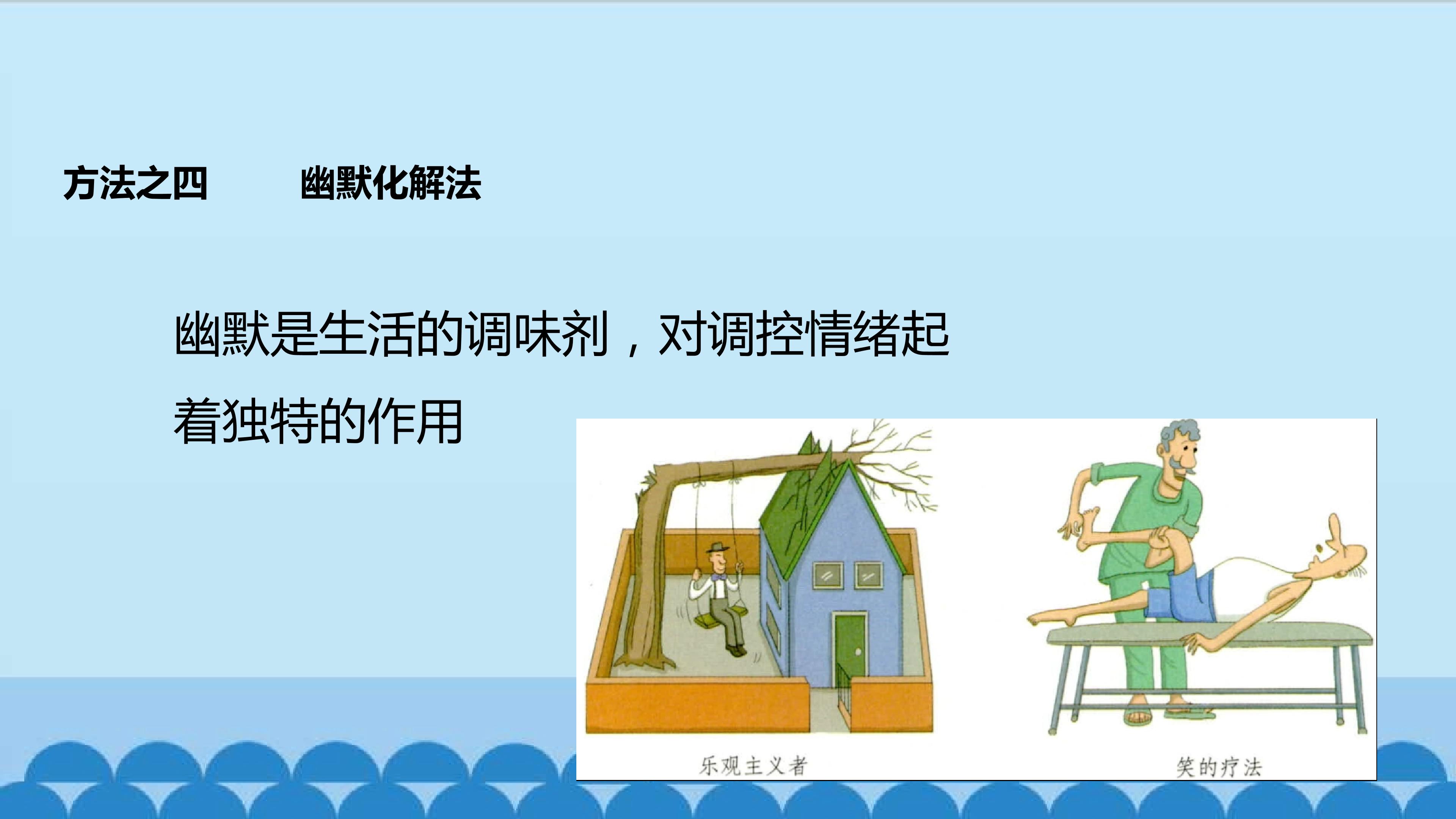 方法之四　　幽默化解法

幽默是生活的调味剂，对调控情绪起着独特的作用

乐观主义者

笑的疗法